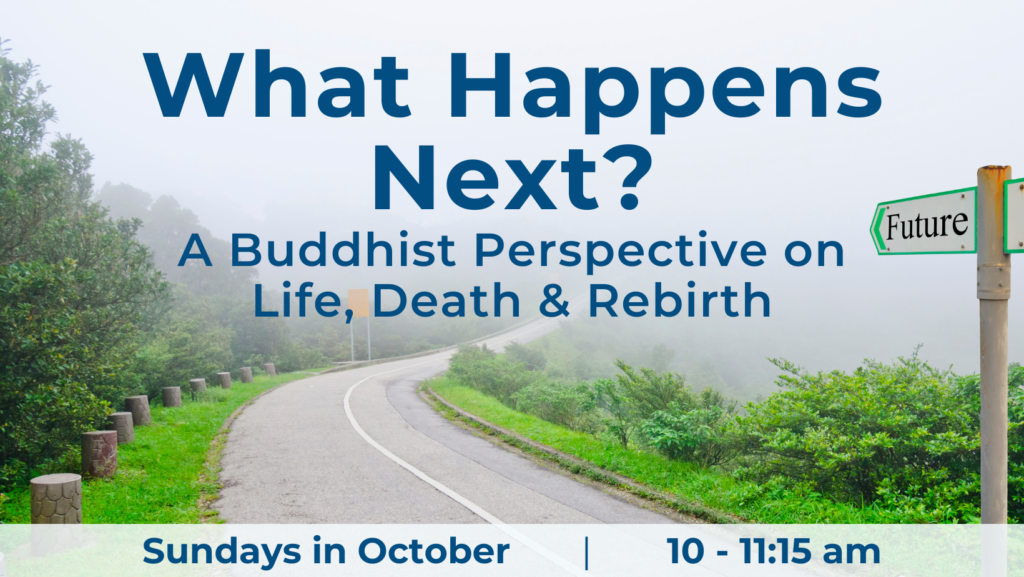 What Happens Next?

A Buddhist Perspective on Life, Death & Rebirth

Future

Sundays in October | 10 - 11:15 am